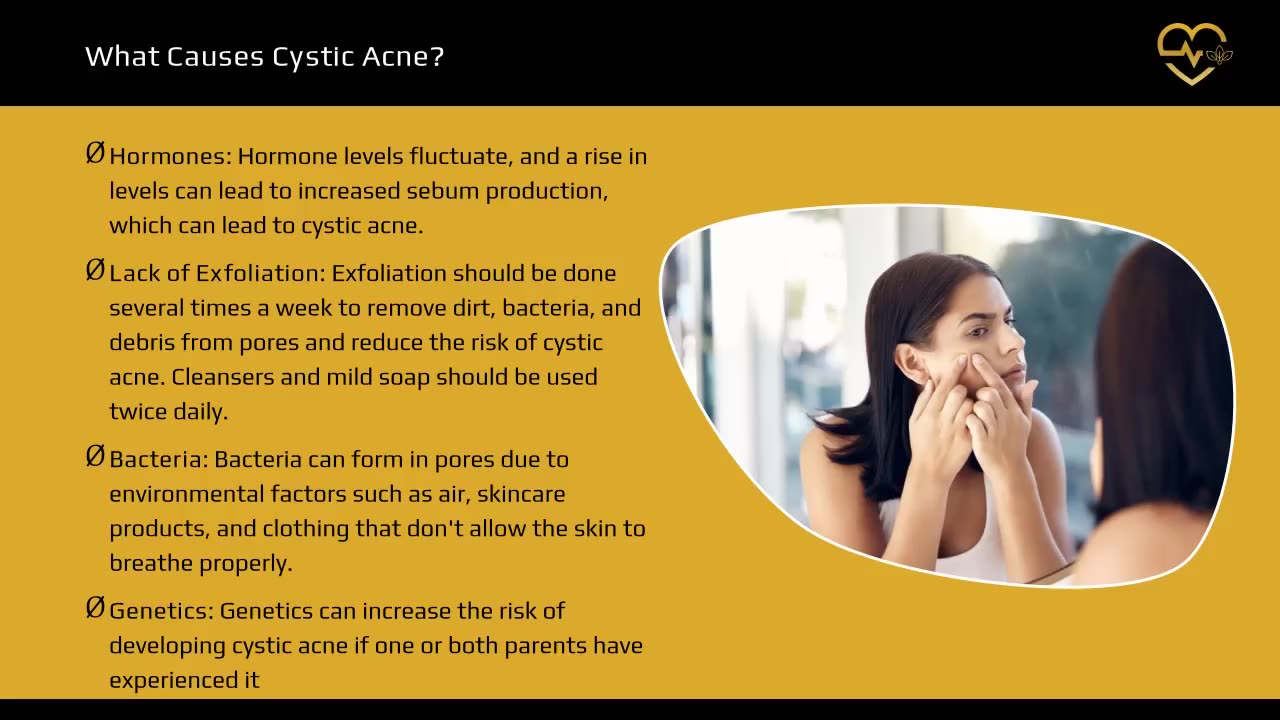 What Causes Cystic Acne?

Ø Hormones: Hormone levels fluctuate, and a rise in levels can lead to increased sebum production, which can lead to cystic acne.

Ø Lack of Exfoliation: Exfoliation should be done several times a week to remove dirt, bacteria, and debris from pores and reduce the risk of cystic acne. Cleansers and mild soap should be used twice daily.

Ø Bacteria: Bacteria can form in pores due to environmental factors such as air, skincare products, and clothing that don't allow the skin to breathe properly.

Ø Genetics: Genetics can increase the risk of developing cystic acne if one or both parents have experienced it